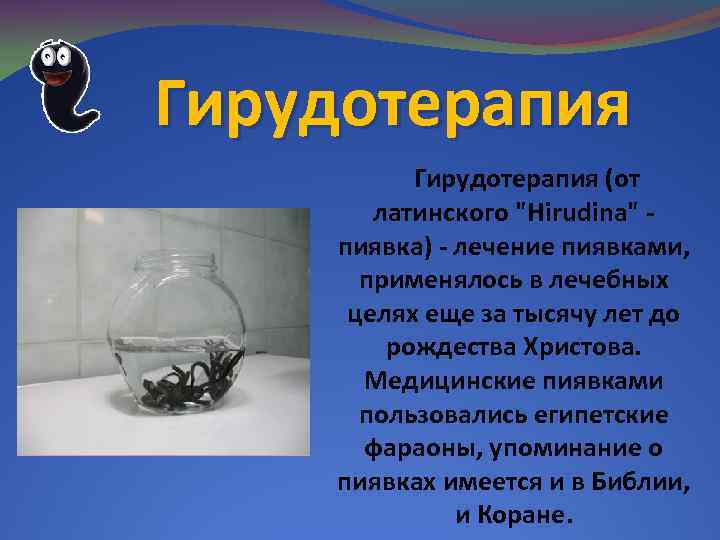 Гирудотерапия

Гирудотерапия (от латинского "Hirudina" - пиявка) - лечение пиявками, применялось в лечебных целях еще за тысячу лет до рождества Христова. Медицинские пиявками пользовались египетские фараоны, упоминание о пиявках имеется и в Библии, и Коране.